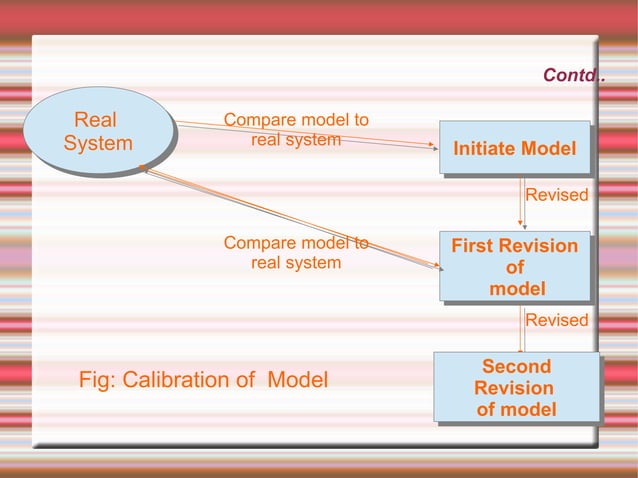 Contd..

Real System

Compare model to real system

Initiate Model

Revised

Compare model to real system

First Revision of model

Revised

Second Revision of model

Fig: Calibration of Model